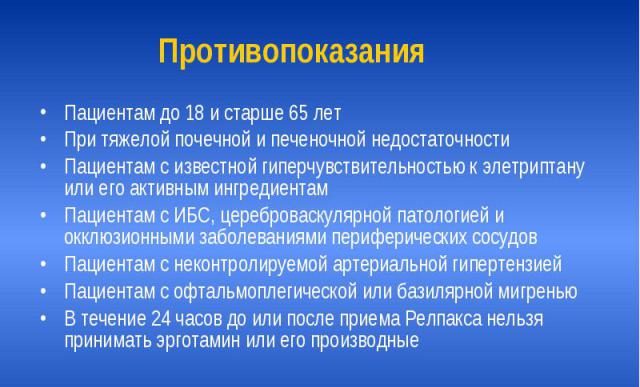 Противопоказания

• Пациентам до 18 и старше 65 лет
• При тяжелой почечной и печеночной недостаточности
• Пациентам с известной гиперчувствительностью к элетриптану или его активным ингредиентам
• Пациентам с ИБС, цереброваскулярной патологией и окклюзионными заболеваниями периферических сосудов
• Пациентам с неконтролируемой артериальной гипертензией
• Пациентам с офтальмоплегической или базилярной мигренью
• В течение 24 часов до или после приема Релпакса нельзя принимать эрготамин или его производные